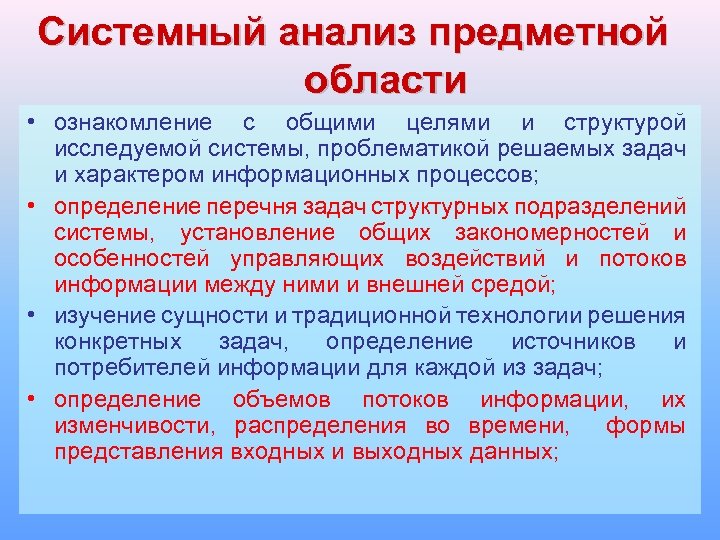 Системный анализ предметной области

• ознакомление с общими целями и структурой исследуемой системы, проблематикой решаемых задач и характером информационных процессов;
• определение перечня задач структурных подразделений системы, установление общих закономерностей и особенностей управляющих воздействий и потоков информации между ними и внешней средой;
• изучение сущности и традиционной технологии решения конкретных задач, определение источников и потребителей информации для каждой из задач;
• определение объемов потоков информации, их изменчивости, распределения во времени, формы представления входных и выходных данных;